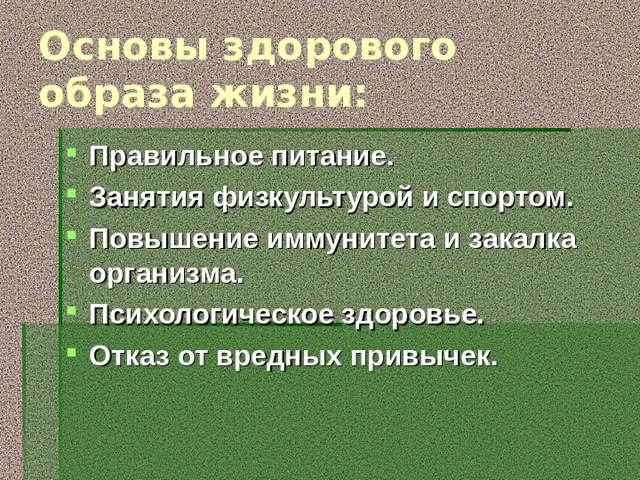 Основы здорового образа жизни:

- Правильное питание.
- Занятия физкультурой и спортом.
- Повышение иммунитета и закалка организма.
- Психологическое здоровье.
- Отказ от вредных привычек.